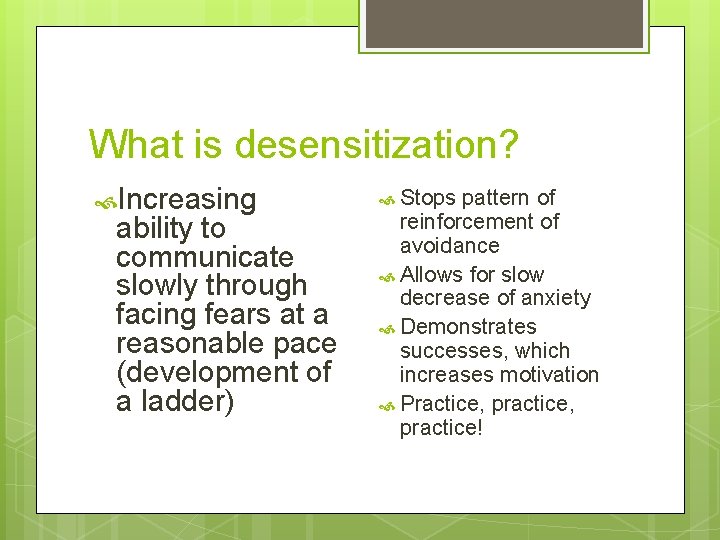 What is desensitization?

Increasing ability to communicate slowly through facing fears at a reasonable pace (development of a ladder)

Stops pattern of reinforcement of avoidance

Allows for slow decrease of anxiety

Demonstrates successes, which increases motivation

Practice, practice, practice!